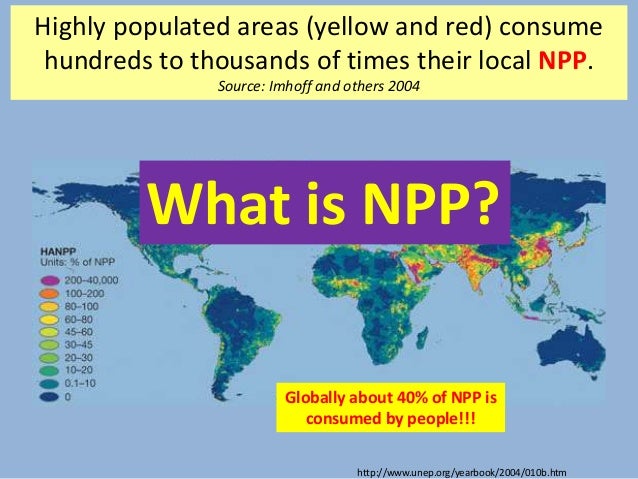 Highly populated areas (yellow and red) consume hundreds to thousands of times their local NPP.
Source: Imhoff and others 2004

What is NPP?

HANPP
Units: % of NPP
200–40,000
100–200
80–100
60–80
45–60
30–45
20–30
10–20
0.1–10
0

Globally about 40% of NPP is consumed by people!!!

http://www.unep.org/yearbook/2004/010b.htm